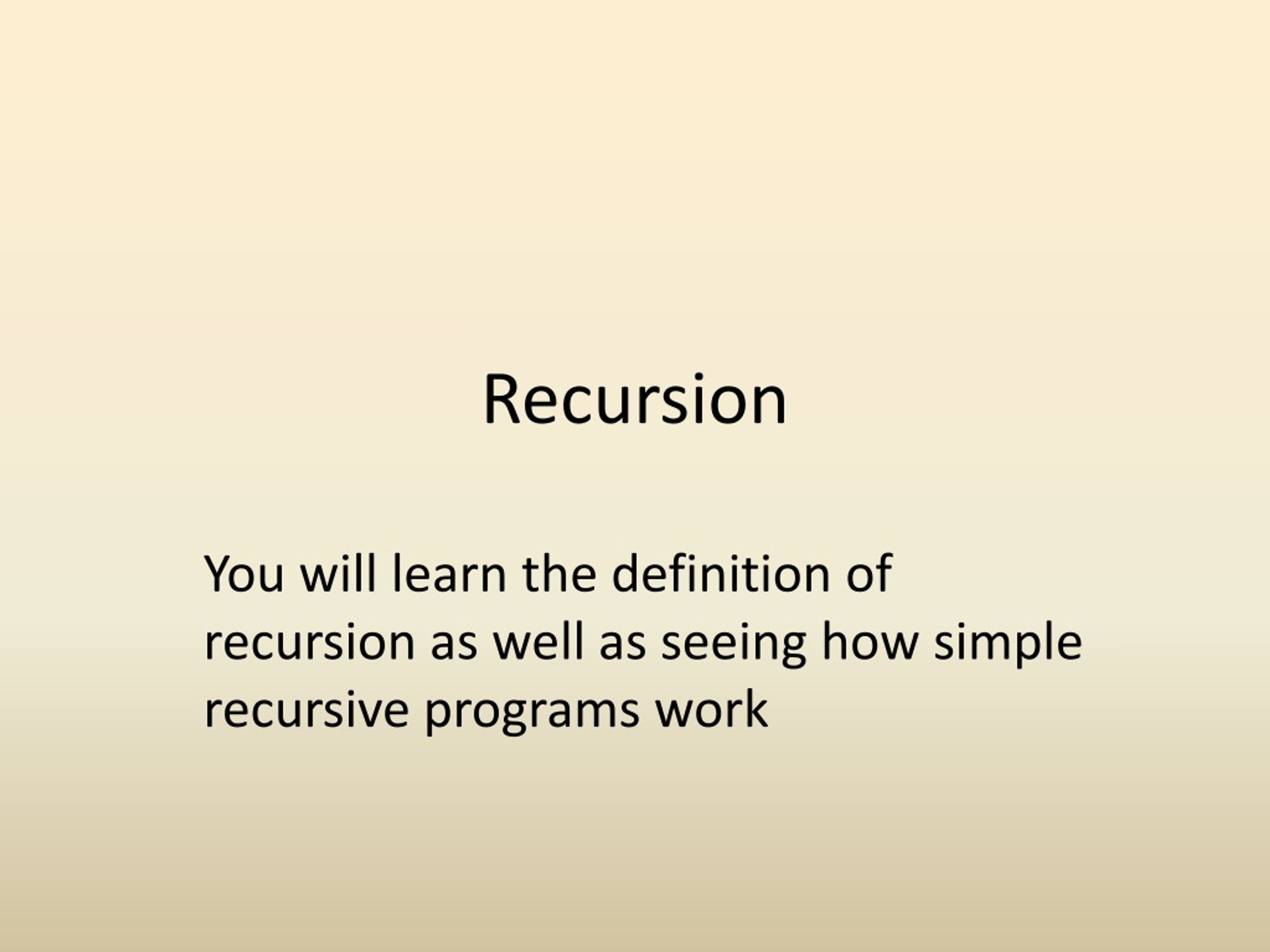 Recursion

You will learn the definition of recursion as well as seeing how simple recursive programs work